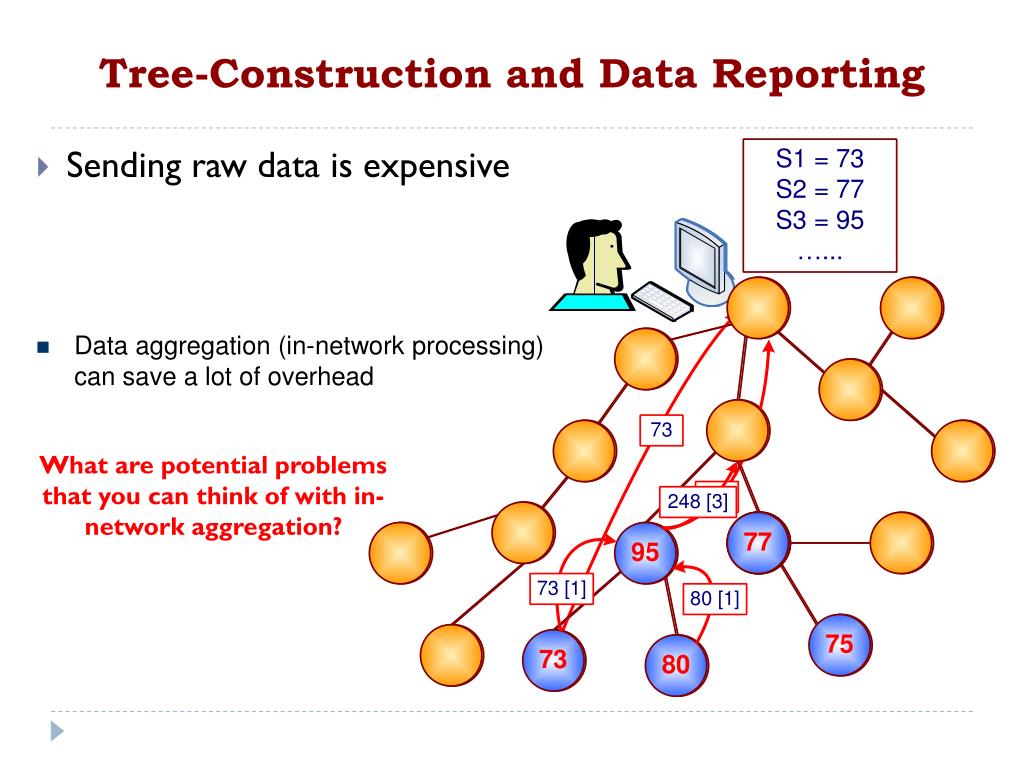 Tree-Construction and Data Reporting

Sending raw data is expensive

S1 = 73
S2 = 77
S3 = 95
…...

Data aggregation (in-network processing) can save a lot of overhead

What are potential problems that you can think of with in-network aggregation?

73

248 [3]

95

77

73 [1]

80 [1]

75

73

80